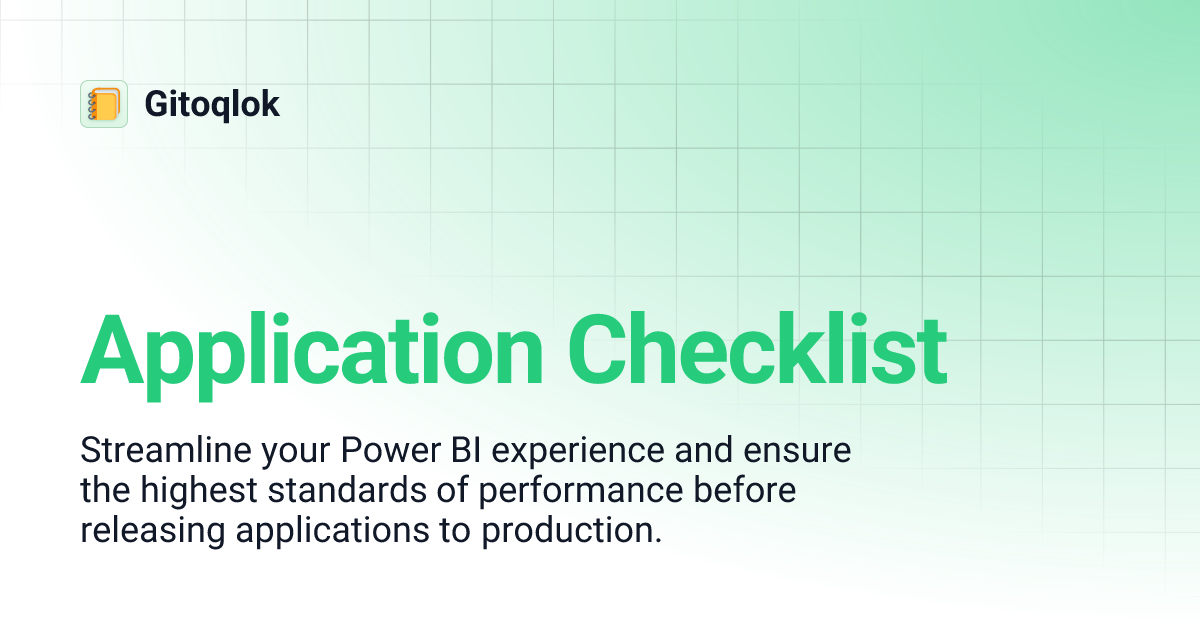 Gitoqlok

Application Checklist

Streamline your Power BI experience and ensure the highest standards of performance before releasing applications to production.